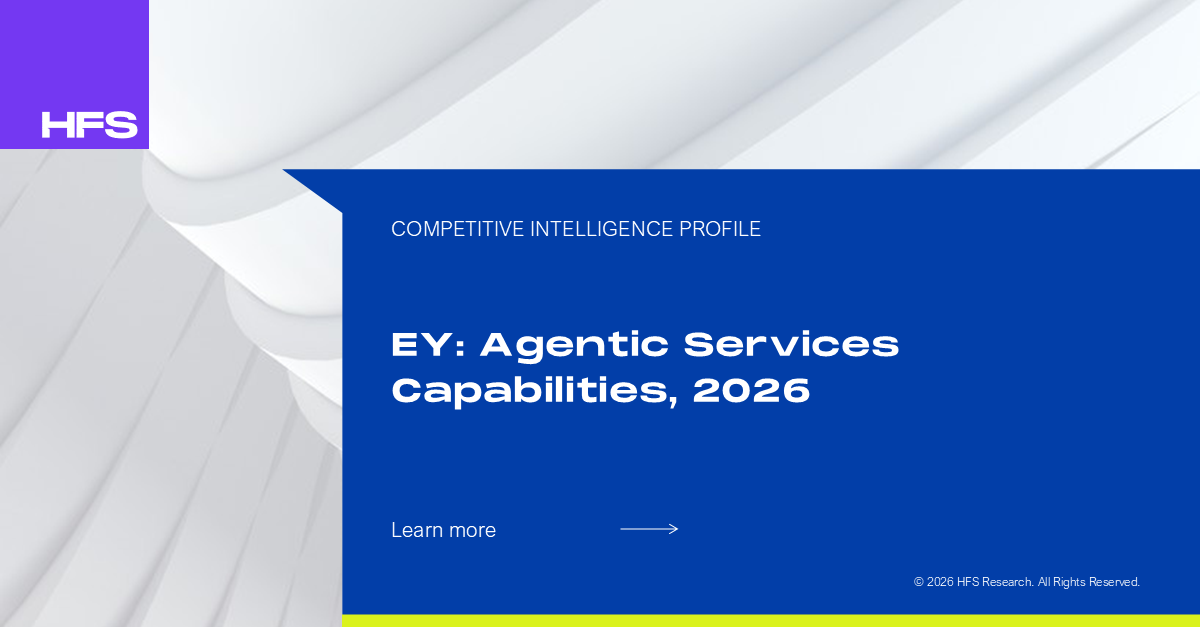 HFS

COMPETITIVE INTELLIGENCE PROFILE

EY: Agentic Services Capabilities, 2026

Learn more

© 2026 HFS Research. All Rights Reserved.